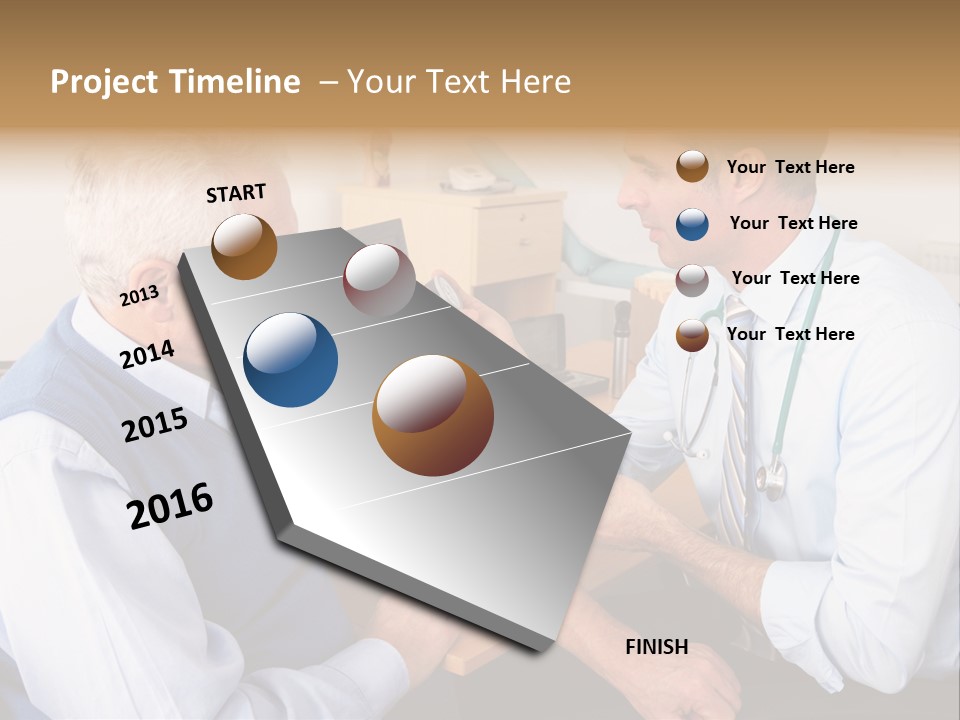 Project Timeline – Your Text Here

START

2013

2014

2015

2016

Your Text Here

Your Text Here

Your Text Here

Your Text Here

FINISH